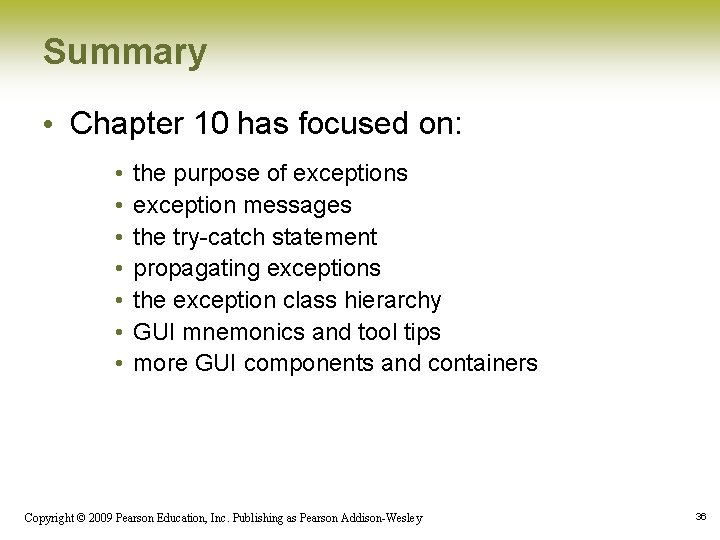 Summary

• Chapter 10 has focused on:

• the purpose of exceptions
• exception messages
• the try-catch statement
• propagating exceptions
• the exception class hierarchy
• GUI mnemonics and tool tips
• more GUI components and containers

Copyright © 2009 Pearson Education, Inc. Publishing as Pearson Addison-Wesley

36